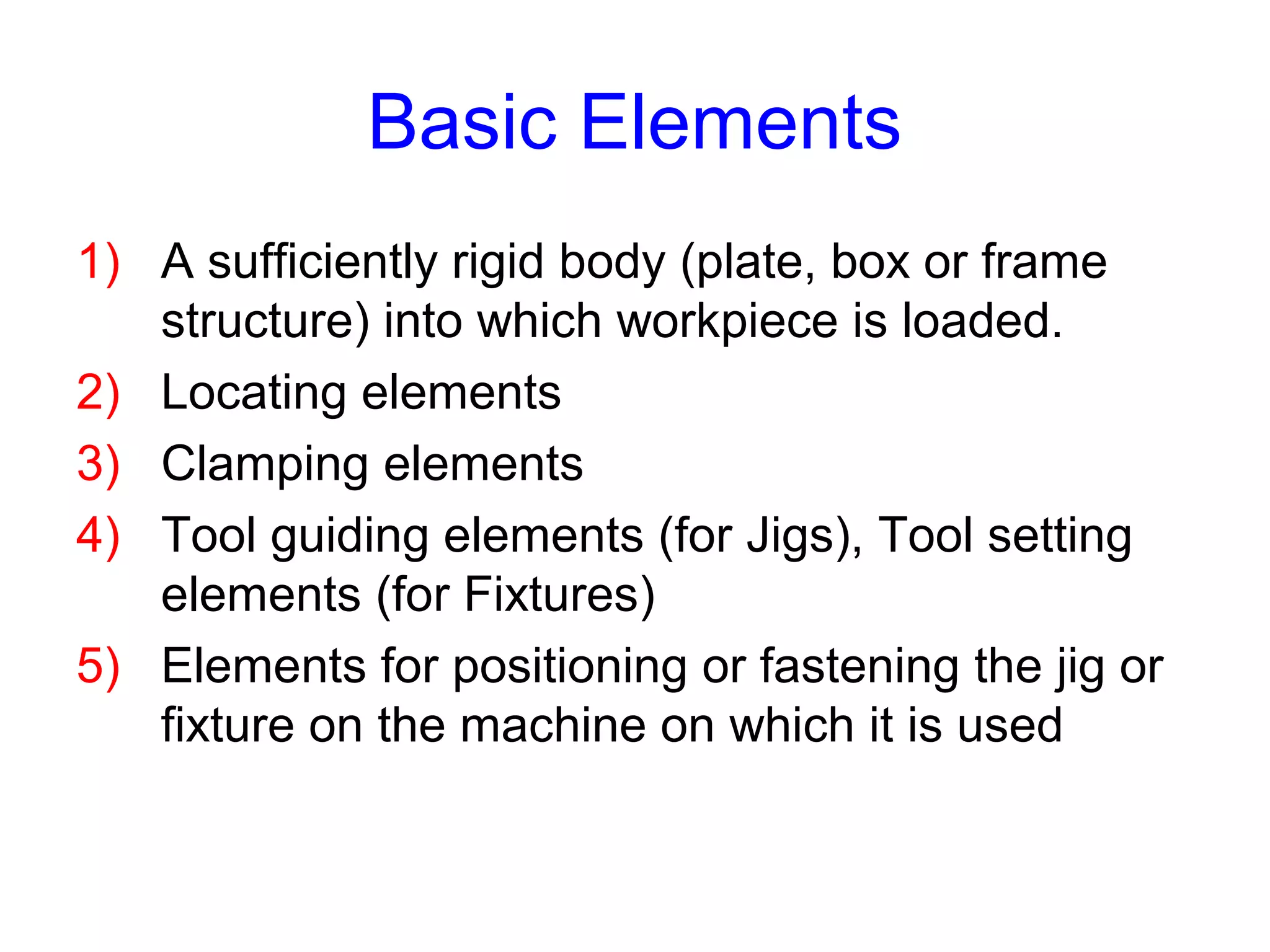 Basic Elements

1) A sufficiently rigid body (plate, box or frame structure) into which workpiece is loaded.

2) Locating elements

3) Clamping elements

4) Tool guiding elements (for Jigs), Tool setting elements (for Fixtures)

5) Elements for positioning or fastening the jig or fixture on the machine on which it is used